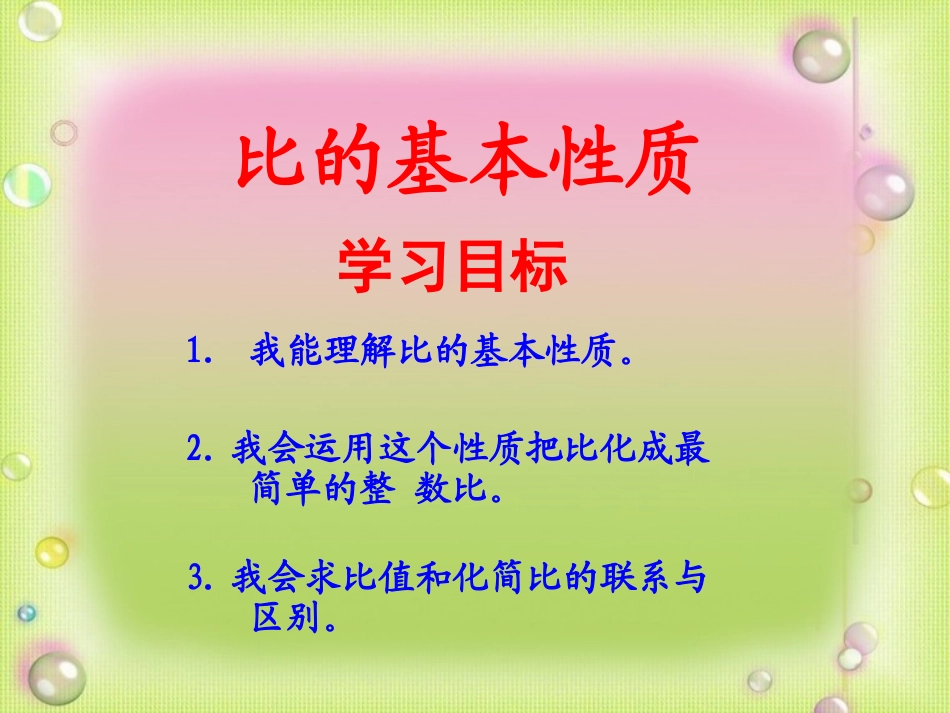 比的基本性质

学习目标

1. 我能理解比的基本性质。

2. 我会运用这个性质把比化成最简单的整 数比。

3. 我会求比值和化简比的联系与区别。